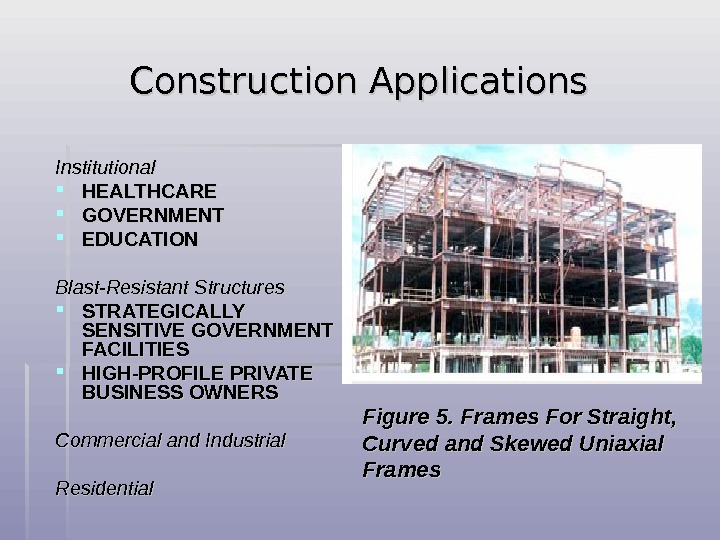 Construction Applications

Institutional
- HEALTHCARE
- GOVERNMENT
- EDUCATION

Blast-Resistant Structures
- STRATEGICALLY SENSITIVE GOVERNMENT FACILITIES
- HIGH-PROFILE PRIVATE BUSINESS OWNERS

Commercial and Industrial

Residential

Figure 5. Frames For Straight, Curved and Skewed Uniaxial Frames